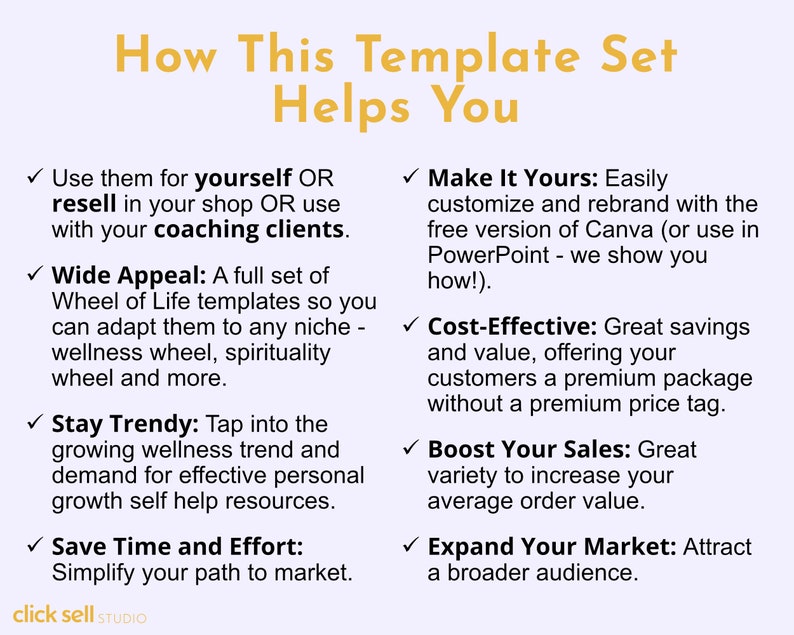 How This Template Set Helps You

✓ Use them for yourself OR resell in your shop OR use with your coaching clients.

✓ Wide Appeal: A full set of Wheel of Life templates so you can adapt them to any niche - wellness wheel, spirituality wheel and more.

✓ Stay Trendy: Tap into the growing wellness trend and demand for effective personal growth self help resources.

✓ Save Time and Effort: Simplify your path to market.

✓ Make It Yours: Easily customize and rebrand with the free version of Canva (or use in PowerPoint - we show you how!).

✓ Cost-Effective: Great savings and value, offering your customers a premium package without a premium price tag.

✓ Boost Your Sales: Great variety to increase your average order value.

✓ Expand Your Market: Attract a broader audience.

click sell STUDIO